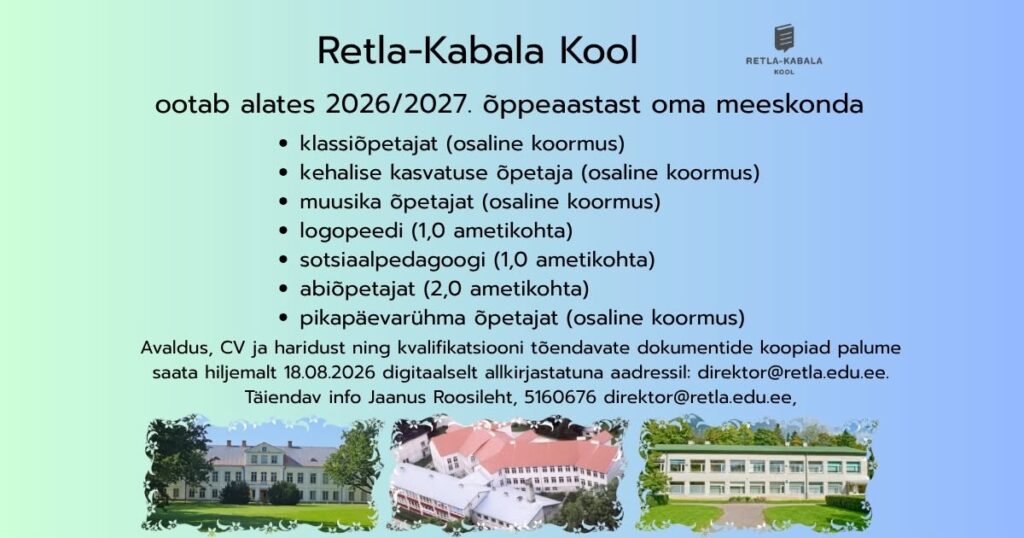 Retla-Kabala Kool

RETLA-KABALA
KOOL

ootab alates 2026/2027. õppeaastast oma meeskonda

• klassiõpetajat (osaline koormus)
• kehalise kasvatuse õpetaja (osaline koormus)
• muusika õpetajat (osaline koormus)
• logopeedi (1,0 ametikohta)
• sotsiaalpedagoogi (1,0 ametikohta)
• abiõpetajat (2,0 ametikohta)
• pikapäevarühma õpetajat (osaline koormus)

Avaldus, CV ja haridust ning kvalifikatsiooni tõendavate dokumentide koopiad palume saata hiljemalt 18.08.2026 digitaalselt allkirjastatuna aadressil: direktor@retla.edu.ee.
Täiendav info Jaanus Roosileht, 5160676 direktor@retla.edu.ee,